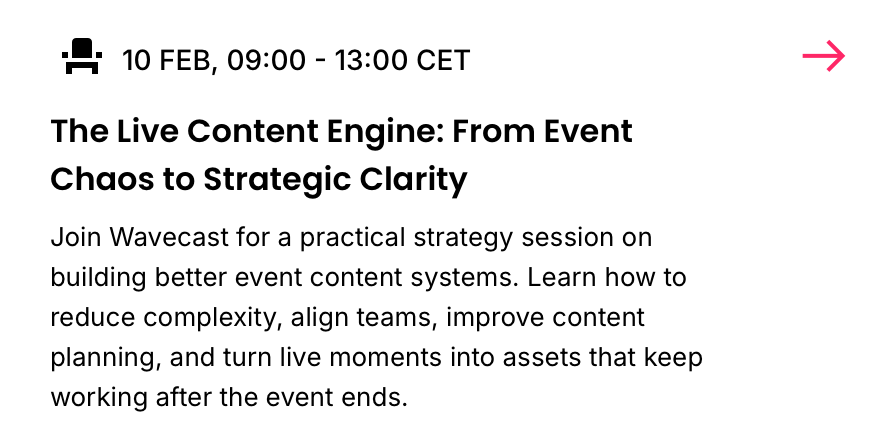 10 FEB, 09:00 - 13:00 CET

The Live Content Engine: From Event Chaos to Strategic Clarity

Join Wavecast for a practical strategy session on building better event content systems. Learn how to reduce complexity, align teams, improve content planning, and turn live moments into assets that keep working after the event ends.